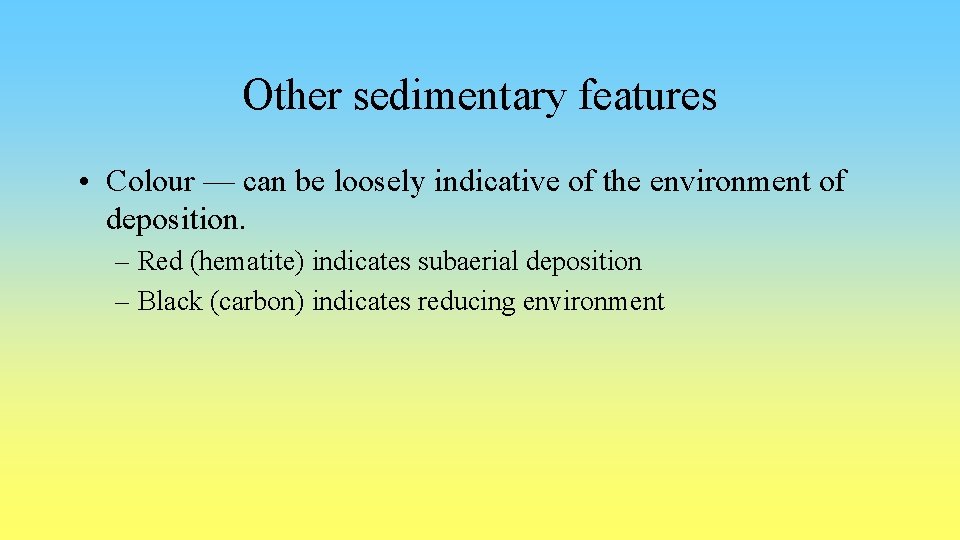 Other sedimentary features

• Colour — can be loosely indicative of the environment of deposition.

– Red (hematite) indicates subaerial deposition
– Black (carbon) indicates reducing environment